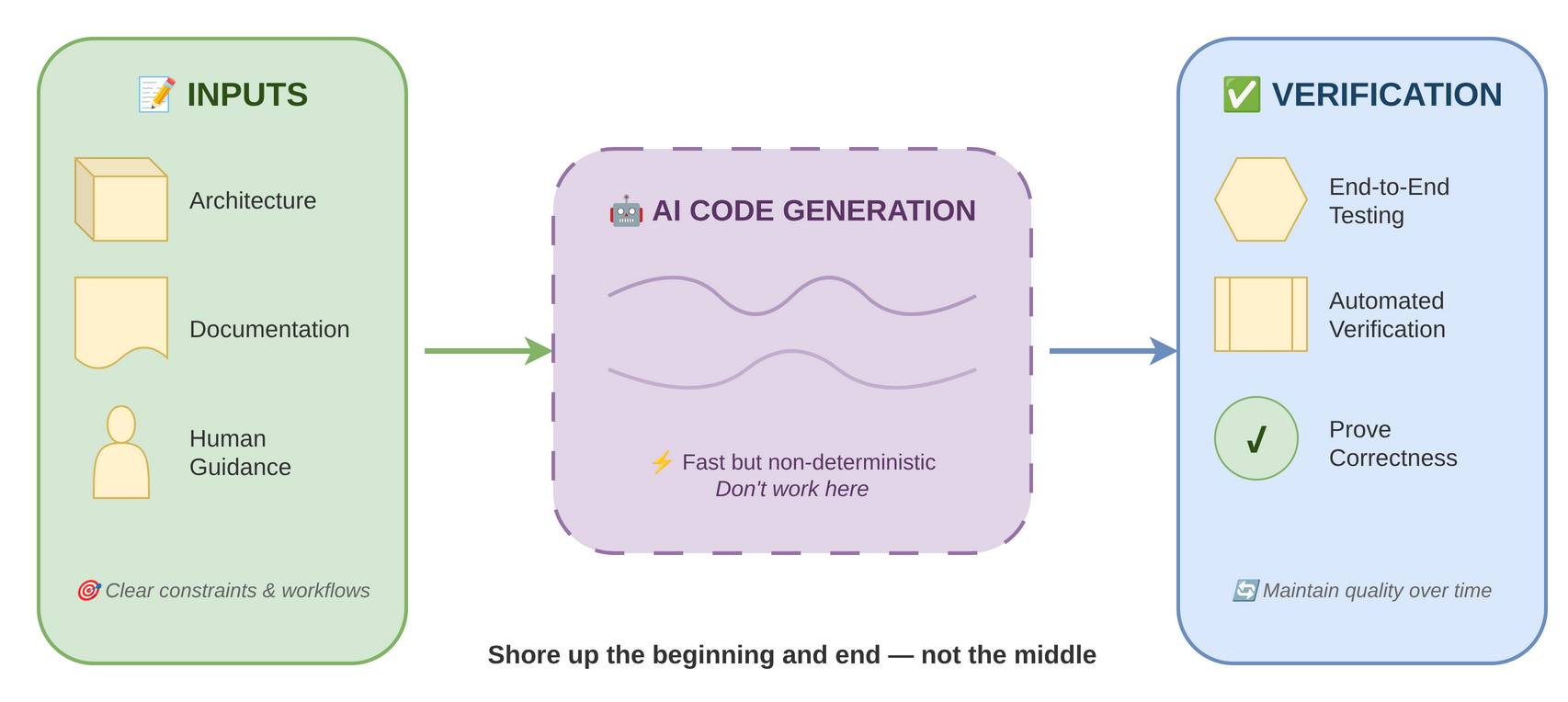 📝 INPUTS

Architecture

Documentation

Human Guidance

🎯 Clear constraints & workflows

🤖 AI CODE GENERATION

⚡ Fast but non-deterministic
Don't work here

✅ VERIFICATION

End-to-End Testing

Automated Verification

✓

Prove Correctness

🔄 Maintain quality over time

Shore up the beginning and end — not the middle